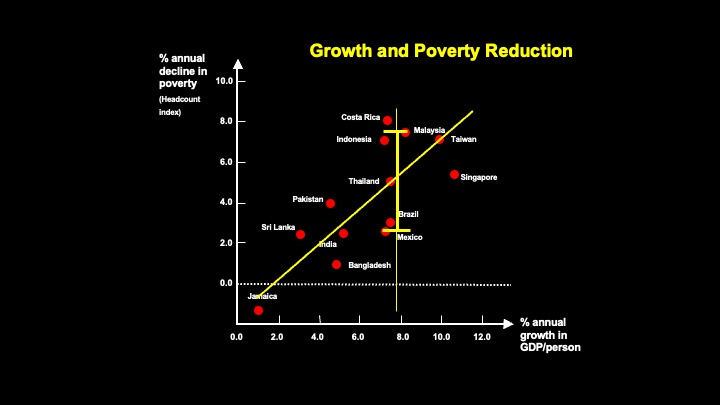 Growth and Poverty Reduction

% annual decline in poverty
(Headcount index)

10.0
8.0
6.0
4.0
2.0
0.0

Costa Rica
Malaysia
Indonesia
Taiwan
Singapore
Thailand
Pakistan
Brazil
Sri Lanka
India
Mexico
Bangladesh
Jamaica

0.0 2.0 4.0 6.0 8.0 10.0 12.0

% annual growth in GDP/person